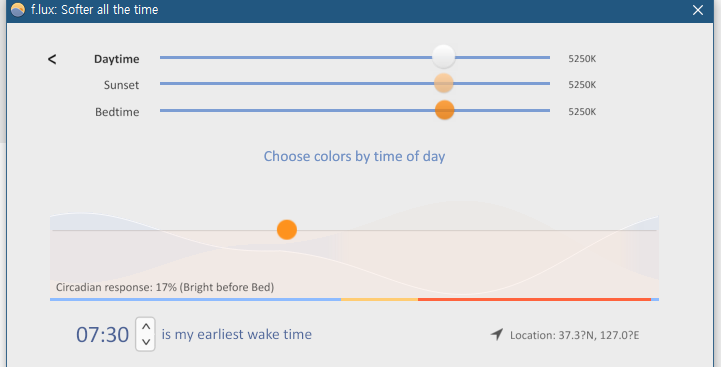 f.lux: Softer all the time

<

Daytime 5250K
Sunset 5250K
Bedtime 5250K

Choose colors by time of day

Circadian response: 17% (Bright before Bed)

07:30 is my earliest wake time

Location: 37.3?N, 127.0?E